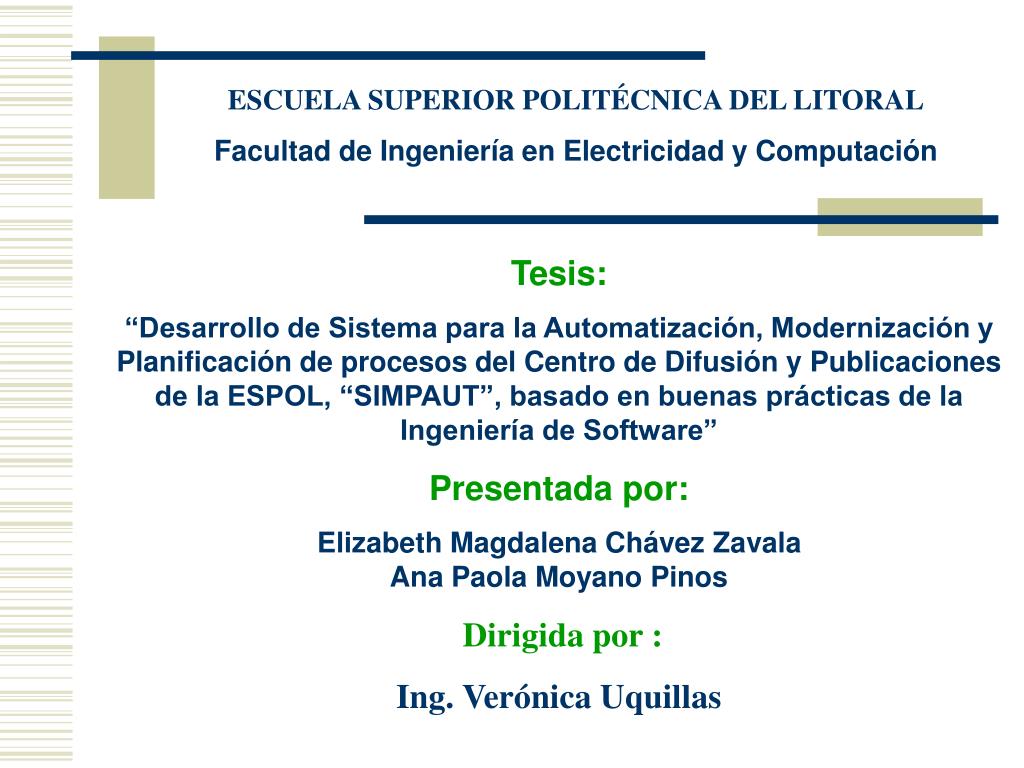 ESCUELA SUPERIOR POLITÉCNICA DEL LITORAL

Facultad de Ingeniería en Electricidad y Computación

Tesis:

“Desarrollo de Sistema para la Automatización, Modernización y Planificación de procesos del Centro de Difusión y Publicaciones de la ESPOL, “SIMPAUT”, basado en buenas prácticas de la Ingeniería de Software”

Presentada por:

Elizabeth Magdalena Chávez Zavala
Ana Paola Moyano Pinos

Dirigida por :

Ing. Verónica Uquillas